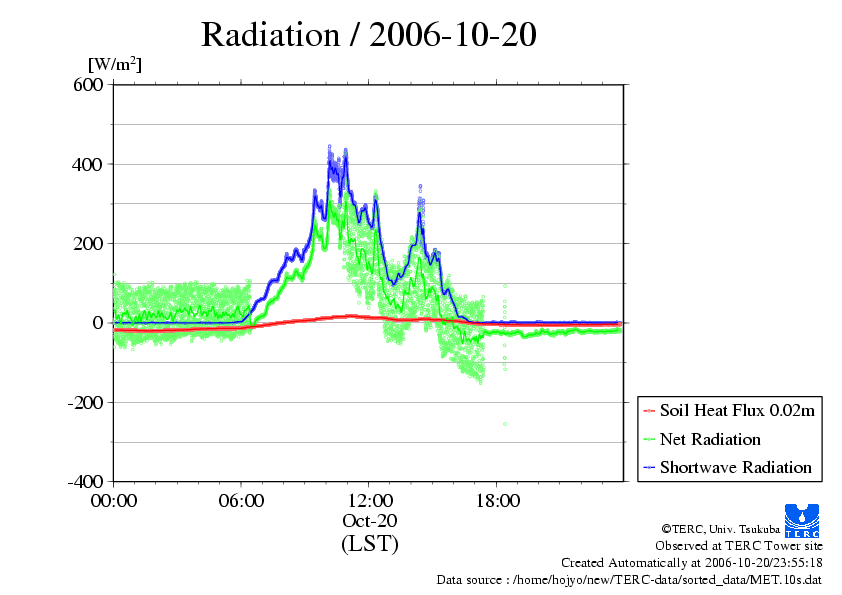 Radiation / 2006-10-20

[W/m$^2$]

600
400
200
0
-200
-400

00:00
06:00
12:00
18:00

Oct-20
(LST)

Soil Heat Flux 0.02m
Net Radiation
Shortwave Radiation

TERC

©TERC, Univ. Tsukuba
Observed at TERC Tower site
Created Automatically at 2006-10-20/23:55:18
Data source : /home/hojyo/new/TERC-data/sorted_data/MET.10s.dat